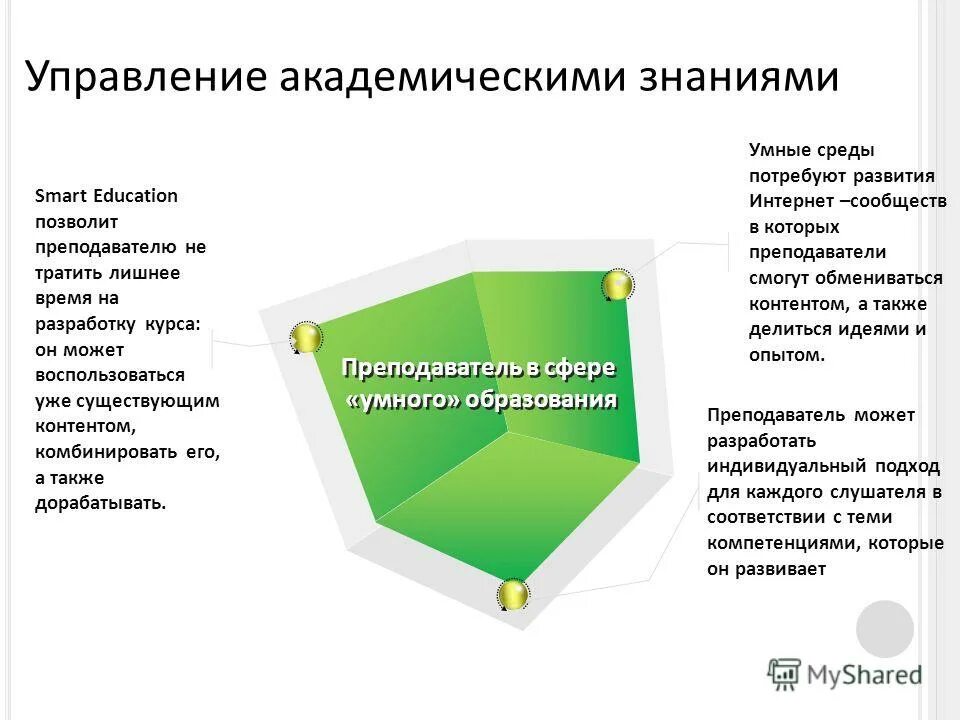 Управление академическими знаниями

Smart Education позволит преподавателю не тратить лишнее время на разработку курса: он может воспользоваться уже существующим контентом, комбинировать его, а также дорабатывать.

Преподаватель в сфере «умного» образования

Умные среды потребуют развития Интернет –сообществ в которых преподаватели смогут обмениваться контентом, а также делиться идеями и опытом.

Преподаватель может разработать индивидуальный подход для каждого слушателя в соответствии с теми компетенциями, которые он развивает

MyShared